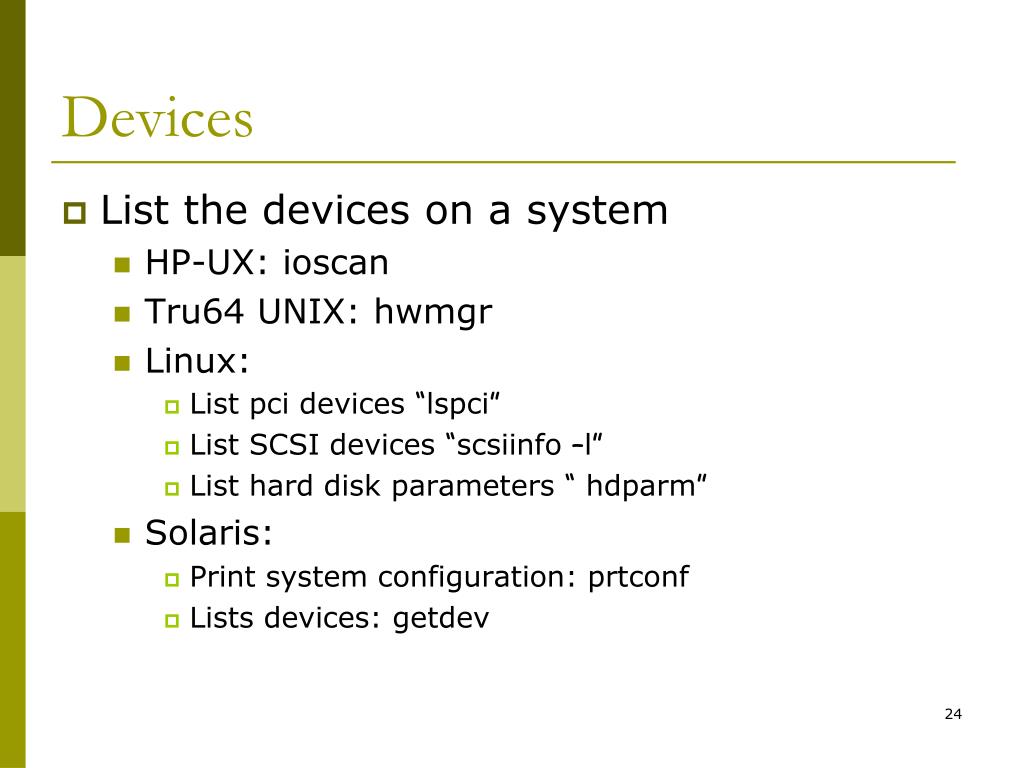 Devices

List the devices on a system

HP-UX: ioscan

Tru64 UNIX: hwmgr

Linux:

List pci devices “lspci”

List SCSI devices “scsiinfo -l”

List hard disk parameters “ hdparm”

Solaris:

Print system configuration: prtconf

Lists devices: getdev

24